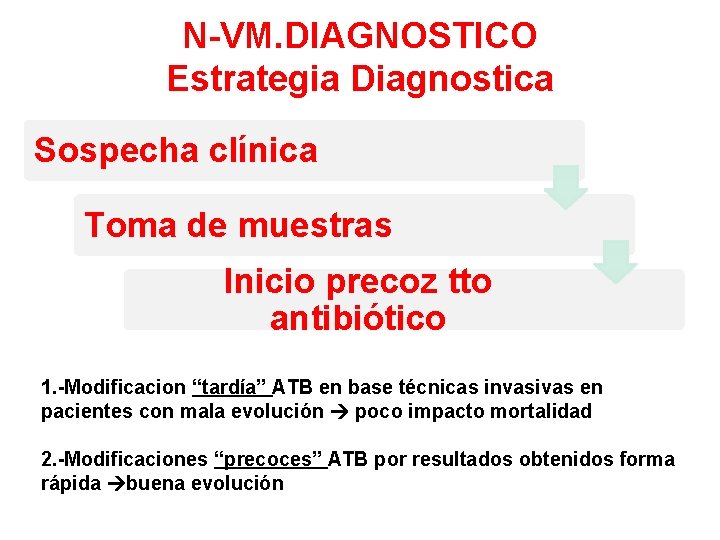 N-VM.DIAGNOSTICO
Estrategia Diagnostica

Sospecha clínica

Toma de muestras

Inicio precoz tto antibiótico

1.-Modificacion “tardía” ATB en base técnicas invasivas en pacientes con mala evolución → poco impacto mortalidad

2.-Modificaciones “precoces” ATB por resultados obtenidos forma rápida →buena evolución